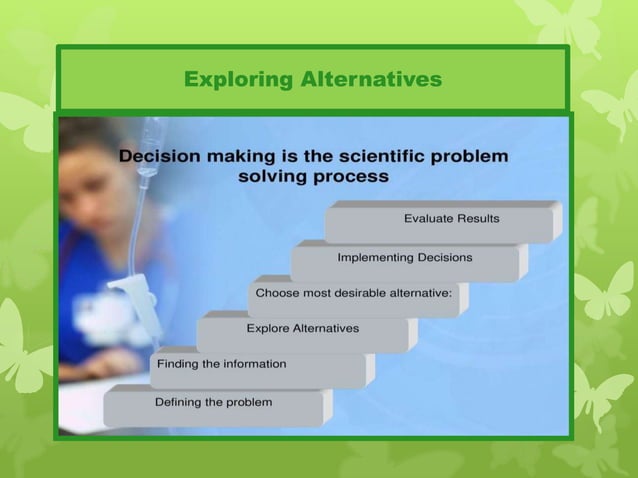 Exploring Alternatives

Decision making is the scientific problem solving process

Evaluate Results

Implementing Decisions

Choose most desirable alternative:

Explore Alternatives

Finding the information

Defining the problem